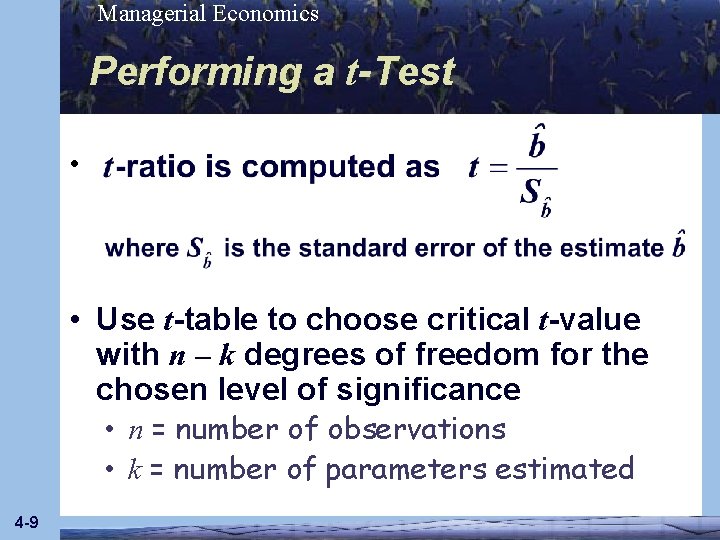 Managerial Economics

Performing a $t$-Test

• $t$-ratio is computed as $t = \frac{\hat{b}}{S_{\hat{b}}}$

where $S_{\hat{b}}$ is the standard error of the estimate $\hat{b}$

• Use $t$-table to choose critical $t$-value with $n - k$ degrees of freedom for the chosen level of significance

• $n$ = number of observations

• $k$ = number of parameters estimated

4-9